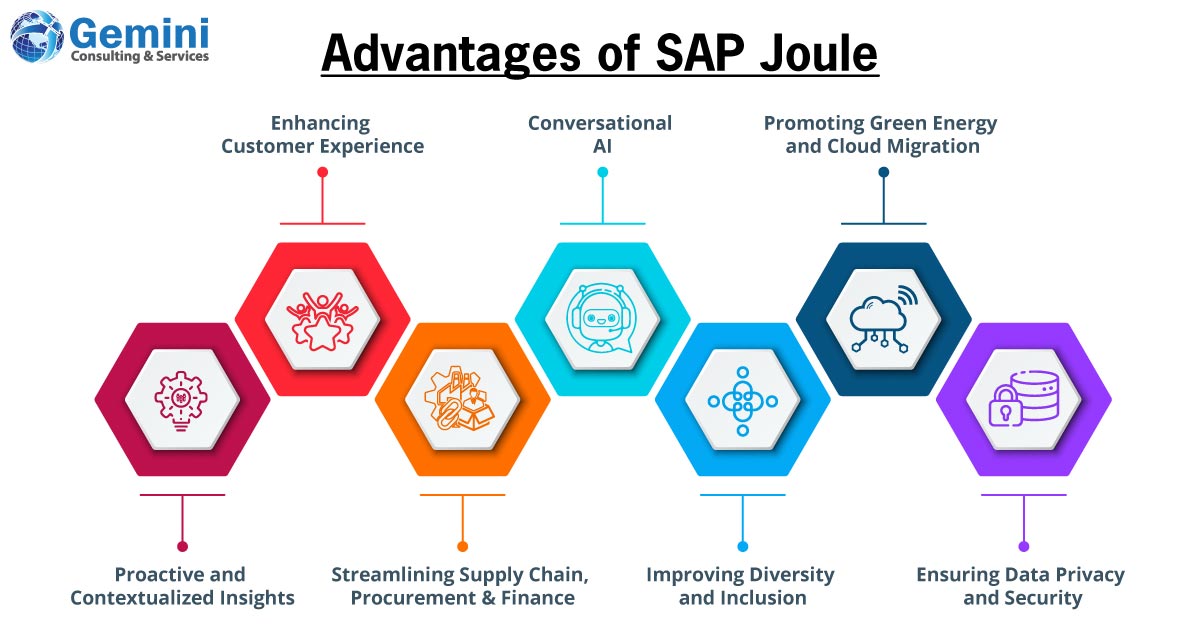 Gemini
Consulting & Services

Advantages of SAP Joule

Enhancing Customer Experience

Conversational AI

Promoting Green Energy and Cloud Migration

Proactive and Contextualized Insights

Streamlining Supply Chain, Procurement & Finance

Improving Diversity and Inclusion

Ensuring Data Privacy and Security